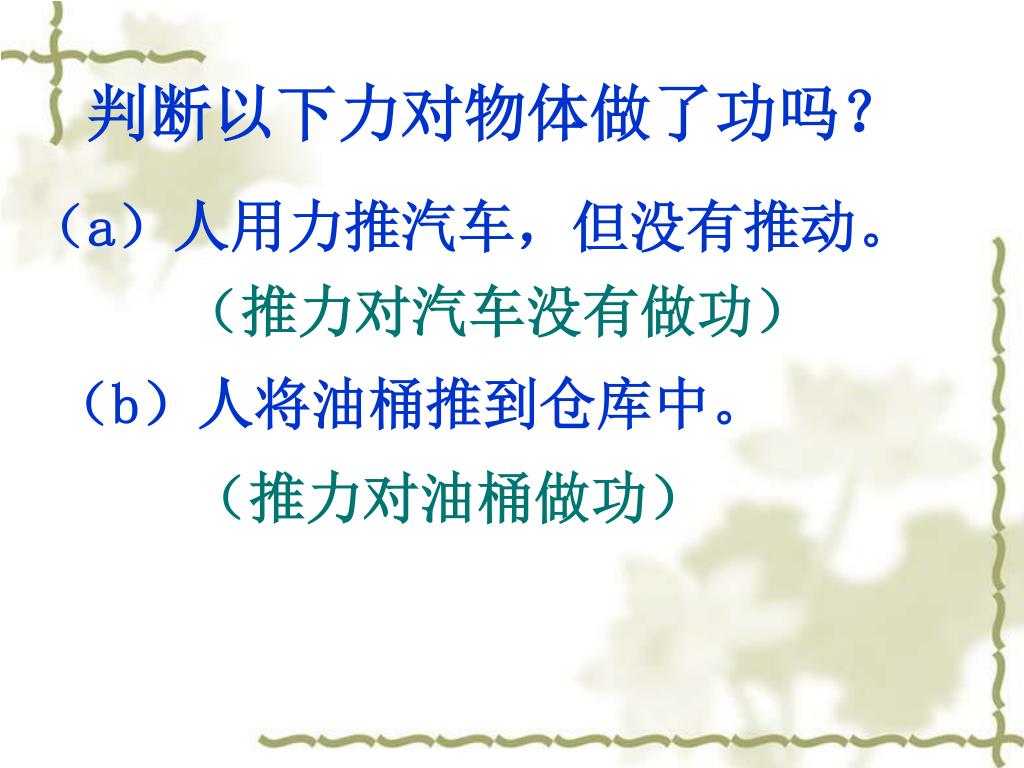 判断以下力对物体做了功吗？

（a）人用力推汽车，但没有推动。

（推力对汽车没有做功）

（b）人将油桶推到仓库中。

（推力对油桶做功）